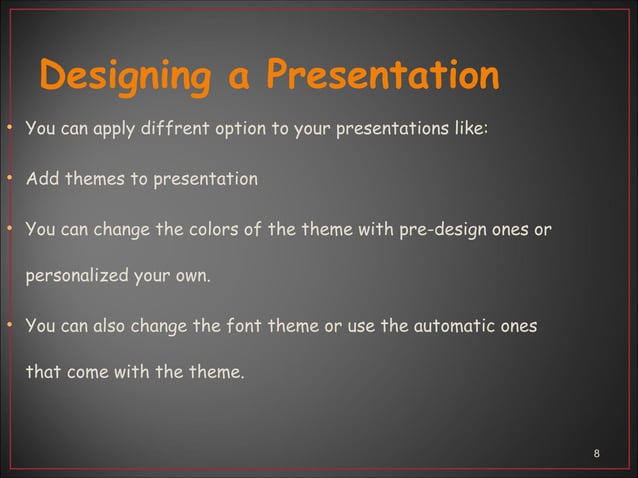 Designing a Presentation

• You can apply diffrent option to your presentations like:

• Add themes to presentation

• You can change the colors of the theme with pre-design ones or personalized your own.

• You can also change the font theme or use the automatic ones that come with the theme.

8